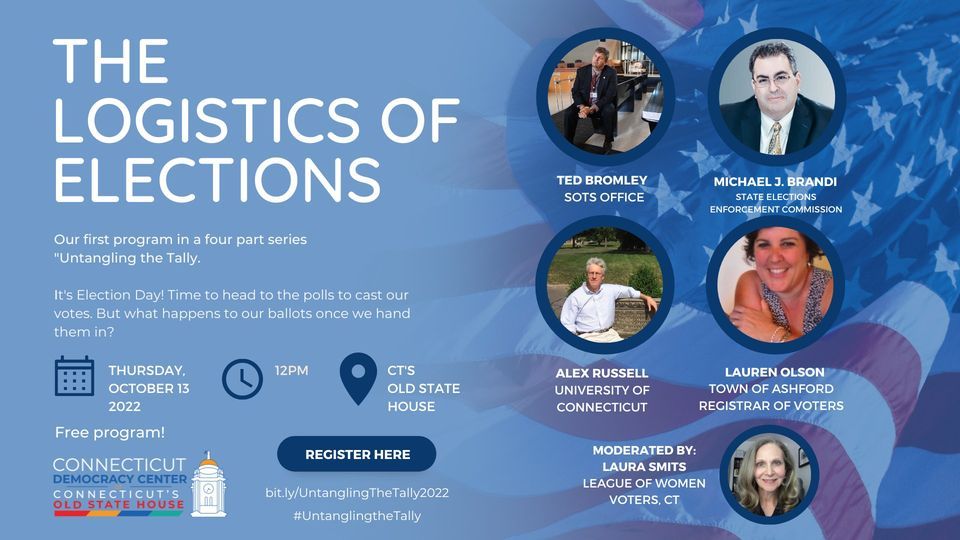 THE LOGISTICS OF ELECTIONS

Our first program in a four part series "Untangling the Tally.

It's Election Day! Time to head to the polls to cast our votes. But what happens to our ballots once we hand them in?

THURSDAY, OCTOBER 13 2022

12PM

CT'S OLD STATE HOUSE

Free program!

CONNECTICUT DEMOCRACY CENTER
CONNECTICUT'S OLD STATE HOUSE

REGISTER HERE

bit.ly/UntanglingTheTally2022
#UntanglingtheTally

TED BROMLEY
SOTS OFFICE

MICHAEL J. BRANDI
STATE ELECTIONS ENFORCEMENT COMMISSION

ALEX RUSSELL
UNIVERSITY OF CONNECTICUT

LAUREN OLSON
TOWN OF ASHFORD REGISTRAR OF VOTERS

MODERATED BY:
LAURA SMITS
LEAGUE OF WOMEN VOTERS, CT